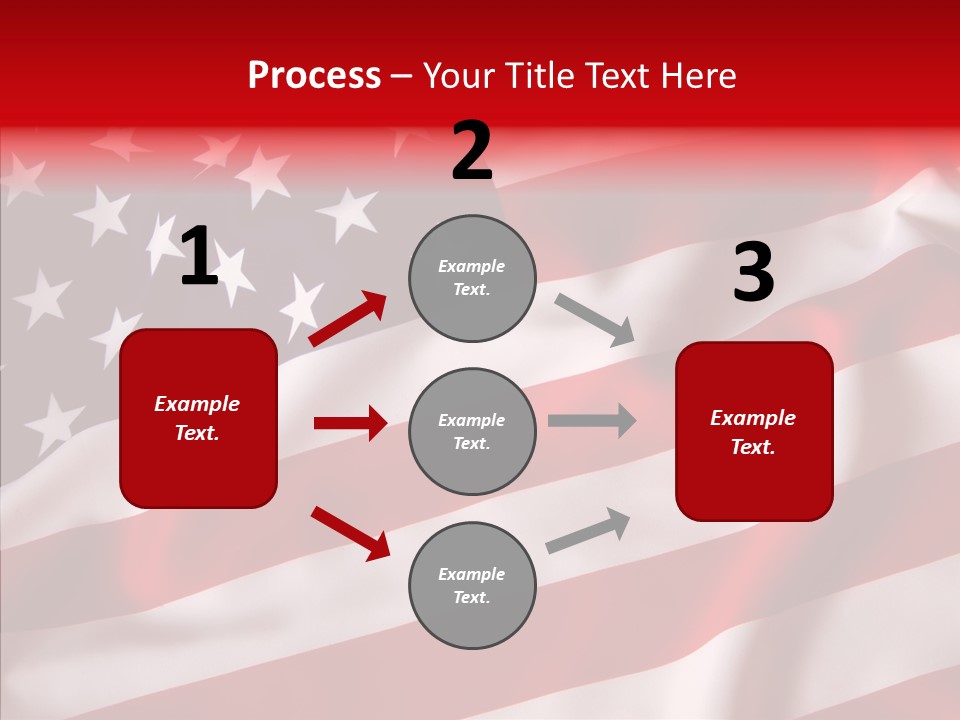 Process – Your Title Text Here

1

Example Text.

2

Example Text.

Example Text.

Example Text.

3

Example Text.